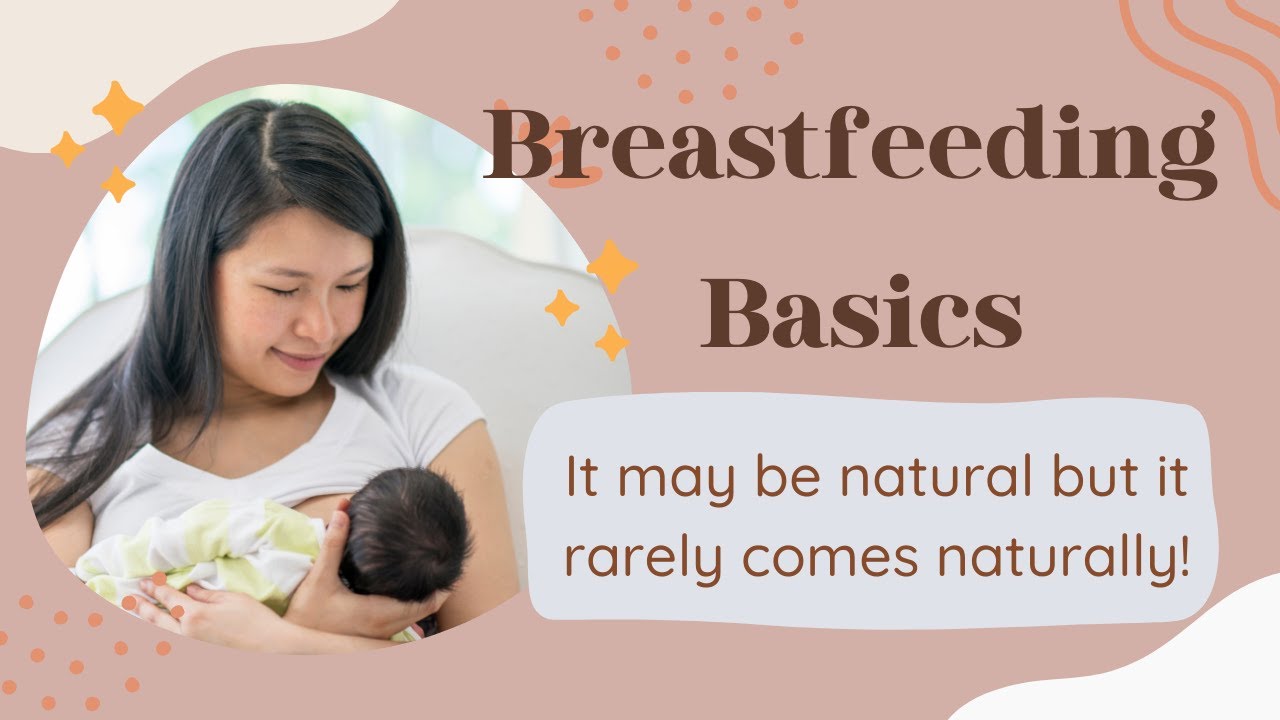 Breastfeeding Basics

It may be natural but it rarely comes naturally!